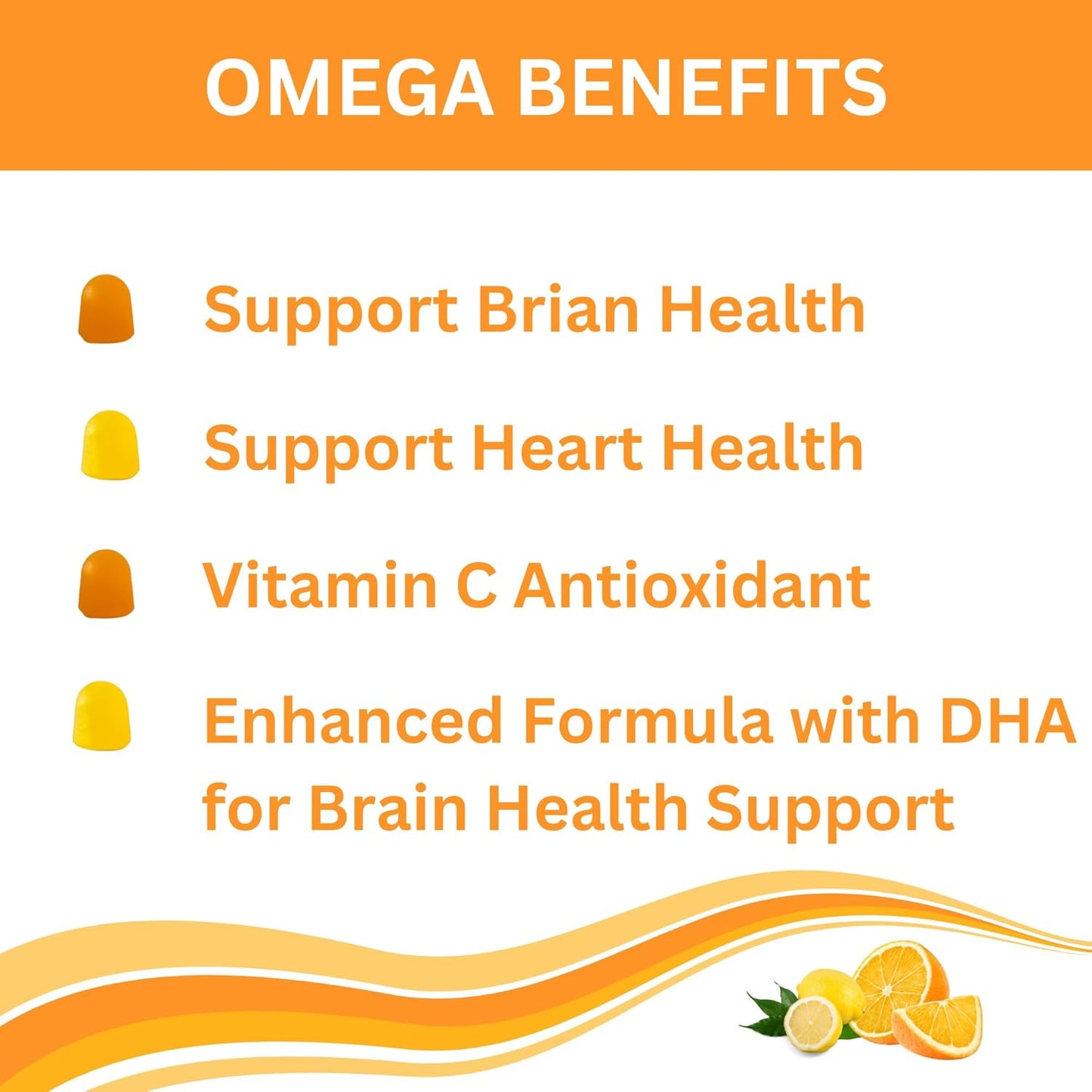 OMEGA BENEFITS

Support Brian Health

Support Heart Health

Vitamin C Antioxidant

Enhanced Formula with DHA for Brain Health Support